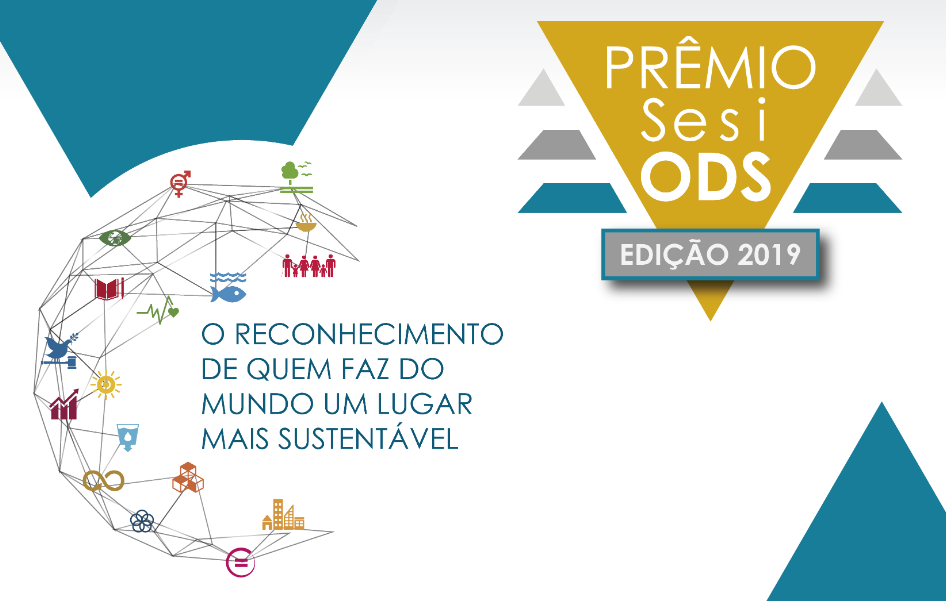 PRÊMIO
Sesi
ODS

EDIÇÃO 2019

O RECONHECIMENTO DE QUEM FAZ DO MUNDO UM LUGAR MAIS SUSTENTÁVEL